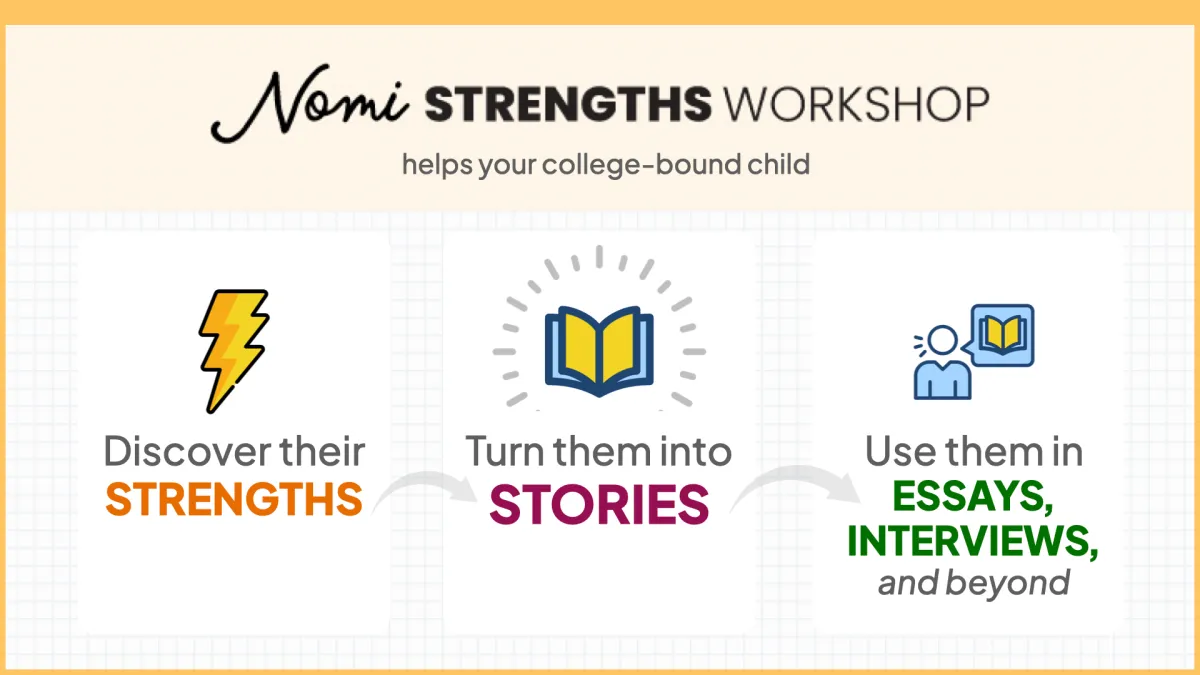 Nomi STRENGTHS WORKSHOP

helps your college-bound child

Discover their STRENGTHS

Turn them into STORIES

Use them in ESSAYS, INTERVIEWS, and beyond